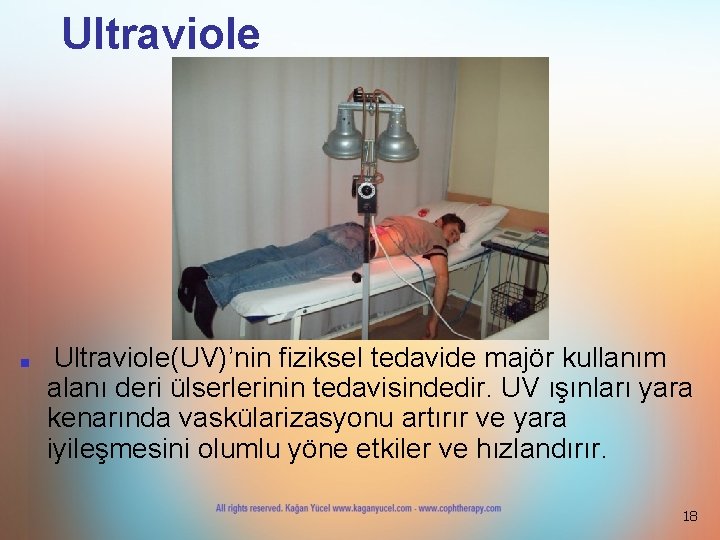 Ultraviole

Ultraviole(UV)'nin fiziksel tedavide majör kullanım alanı deri ülserlerinin tedavisindedir. UV ışınları yara kenarında vaskülarizasyonu artırır ve yara iyileşmesini olumlu yöne etkiler ve hızlandırır.

All rights reserved. Kağan Yücel www.kaganyucel.com - www.cophtherapy.com

18